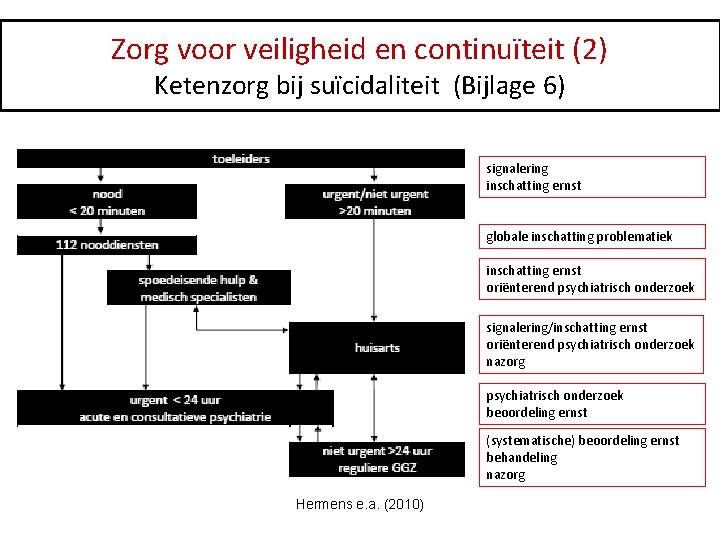 Zorg voor veiligheid en continuïteit (2)
Ketenzorg bij suïcidaliteit (Bijlage 6)

toeleiders

nood
< 20 minuten

urgent/niet urgent
>20 minuten

112 nooddiensten

spoedeisende hulp & medisch specialisten

huisarts

urgent < 24 uur
acute en consultatieve psychiatrie

niet urgent >24 uur
reguliere GGZ

signalering
inschatting ernst

globale inschatting problematiek

inschatting ernst
oriënterend psychiatrisch onderzoek

signalering/inschatting ernst
oriënterend psychiatrisch onderzoek
nazorg

psychiatrisch onderzoek
beoordeling ernst

(systematische) beoordeling ernst
behandeling
nazorg

Hermens e.a. (2010)